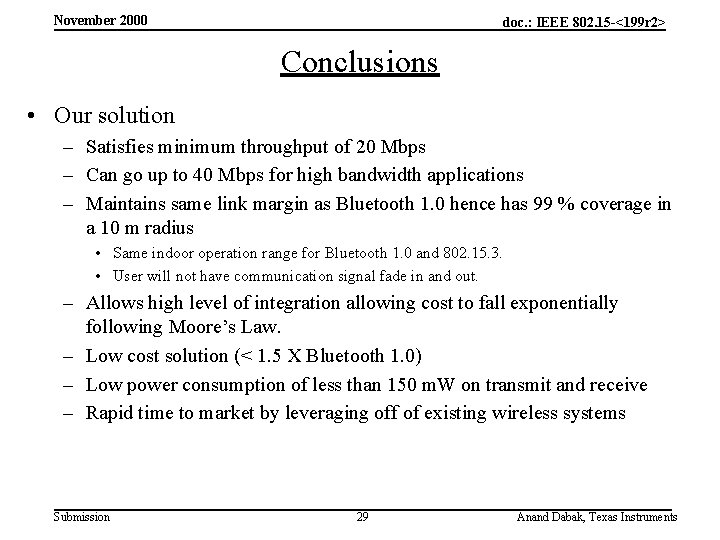 November 2000

doc.: IEEE 802.15-<199r2>

Conclusions

• Our solution
– Satisfies minimum throughput of 20 Mbps
– Can go up to 40 Mbps for high bandwidth applications
– Maintains same link margin as Bluetooth 1.0 hence has 99 % coverage in a 10 m radius
• Same indoor operation range for Bluetooth 1.0 and 802.15.3.
• User will not have communication signal fade in and out.
– Allows high level of integration allowing cost to fall exponentially following Moore's Law.
– Low cost solution (< 1.5 X Bluetooth 1.0)
– Low power consumption of less than 150 mW on transmit and receive
– Rapid time to market by leveraging off of existing wireless systems

Submission

29

Anand Dabak, Texas Instruments